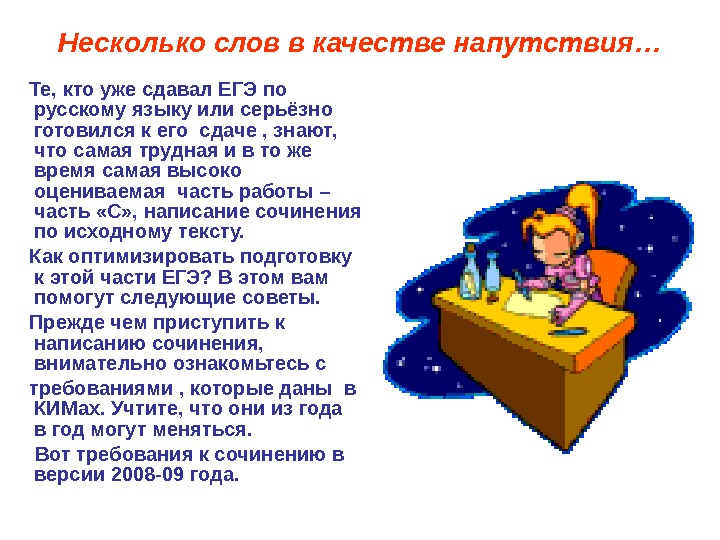 Несколько слов в качестве напутствия…

Те, кто уже сдавал ЕГЭ по русскому языку или серьёзно готовился к его сдаче , знают, что самая трудная и в то же время самая высоко оцениваемая часть работы – часть «С», написание сочинения по исходному тексту.

Как оптимизировать подготовку к этой части ЕГЭ? В этом вам помогут следующие советы.

Прежде чем приступить к написанию сочинения, внимательно ознакомьтесь с требованиями , которые даны в КИМах. Учтите, что они из года в год могут меняться.

Вот требования к сочинению в версии 2008-09 года.